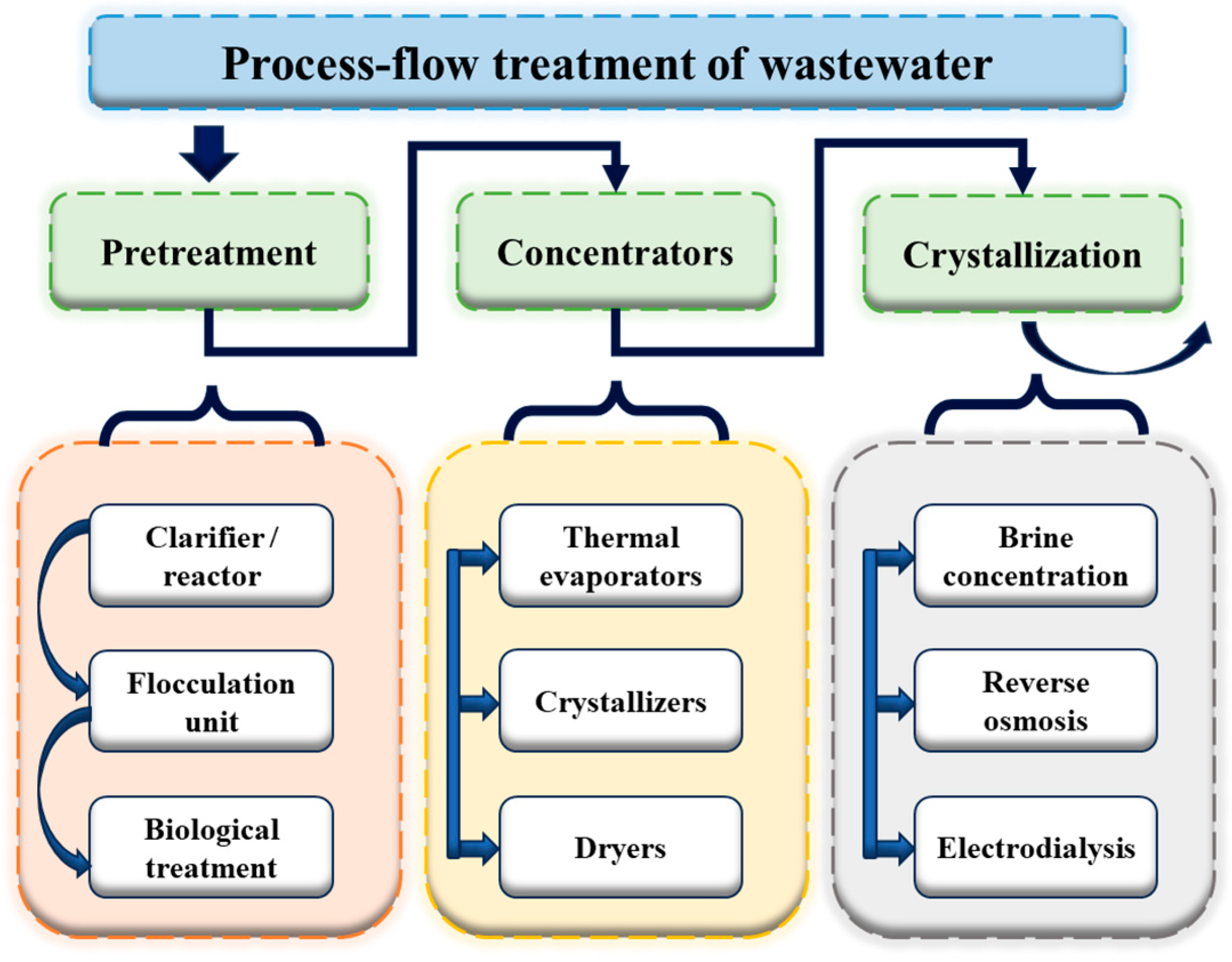 Process-flow treatment of wastewater

Pretreatment

Concentrators

Crystallization

Clarifier / reactor

Flocculation unit

Biological treatment

Thermal evaporators

Crystallizers

Dryers

Brine concentration

Reverse osmosis

Electrodialysis